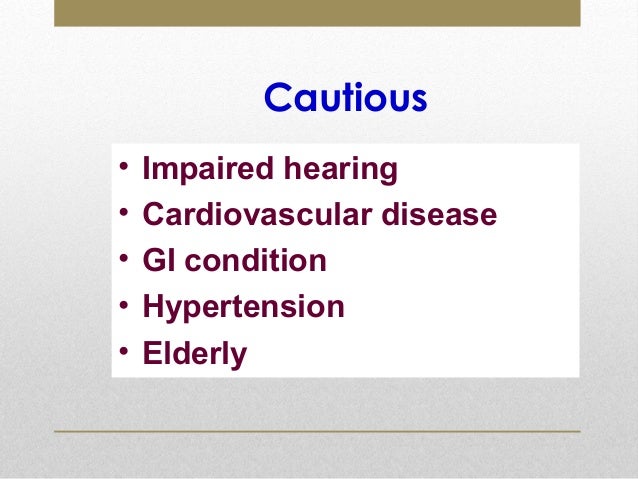 Cautious

• Impaired hearing
• Cardiovascular disease
• GI condition
• Hypertension
• Elderly